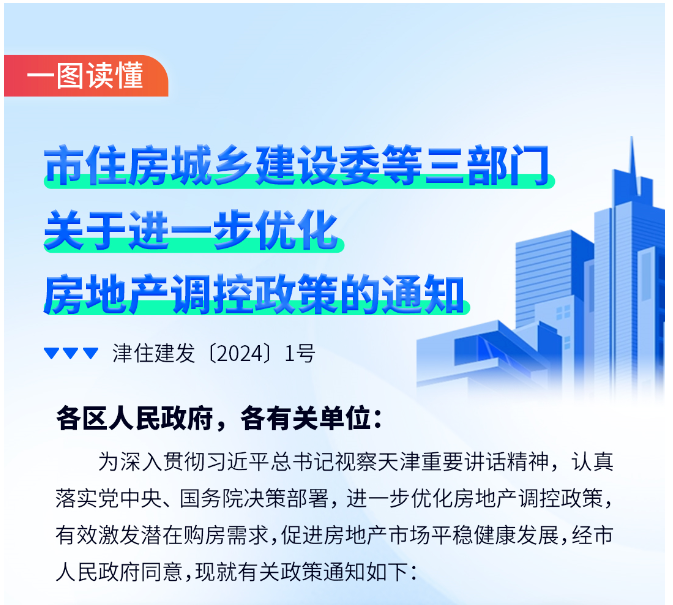 一图读懂

市住房城乡建设委等三部门
关于进一步优化
房地产调控政策的通知

津住建发〔2024〕1号

各区人民政府，各有关单位：

为深入贯彻习近平总书记视察天津重要讲话精神，认真落实党中央、国务院决策部署，进一步优化房地产调控政策，有效激发潜在购房需求，促进房地产市场平稳健康发展，经市人民政府同意，现就有关政策通知如下：